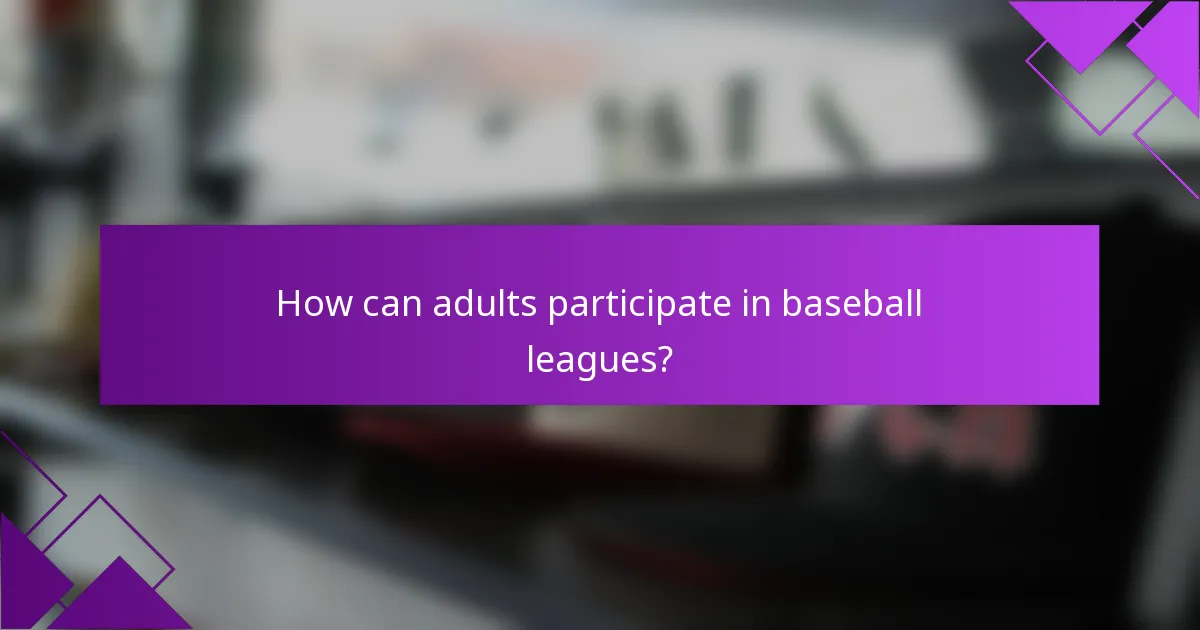 How can adults participate in baseball leagues?